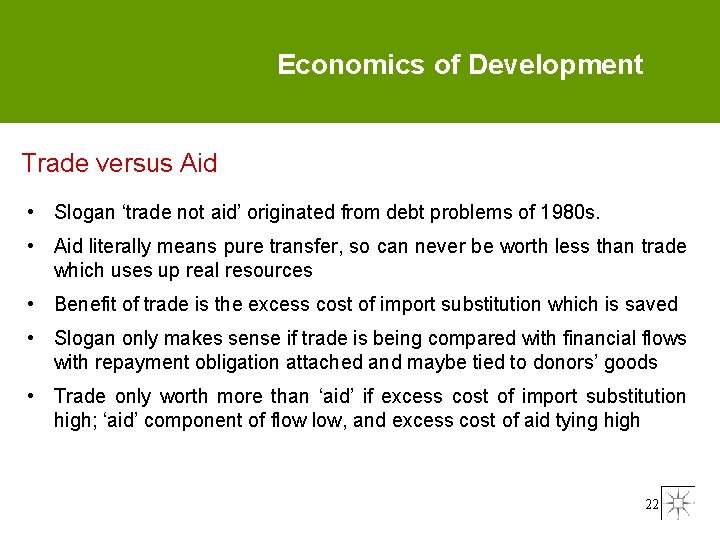 Economics of Development

Trade versus Aid

• Slogan ‘trade not aid’ originated from debt problems of 1980s.

• Aid literally means pure transfer, so can never be worth less than trade which uses up real resources

• Benefit of trade is the excess cost of import substitution which is saved

• Slogan only makes sense if trade is being compared with financial flows with repayment obligation attached and maybe tied to donors’ goods

• Trade only worth more than ‘aid’ if excess cost of import substitution high; ‘aid’ component of flow low, and excess cost of aid tying high

22